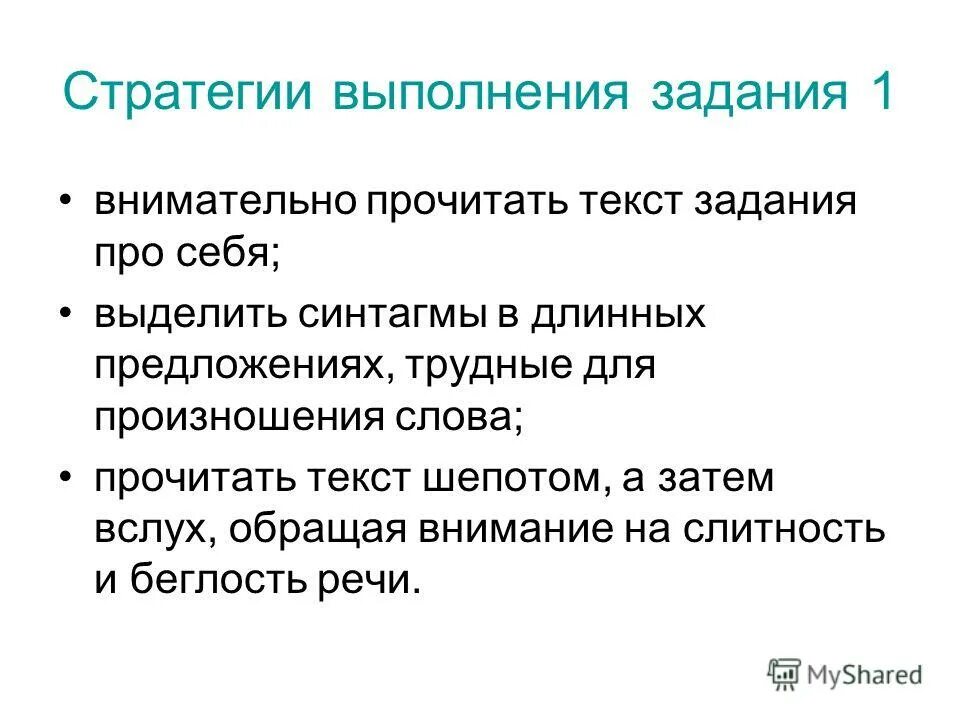 Стратегии выполнения задания 1

• внимательно прочитать текст задания про себя;

• выделить синтагмы в длинных предложениях, трудные для произношения слова;

• прочитать текст шепотом, а затем вслух, обращая внимание на слитность и беглость речи.

MyShared